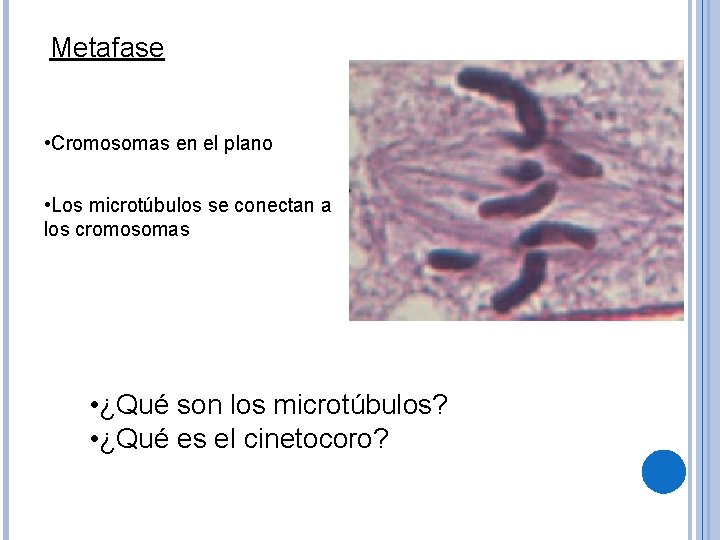 Metafase

•Cromosomas en el plano

•Los microtúbulos se conectan a los cromosomas

•¿Qué son los microtúbulos?
•¿Qué es el cinetocoro?